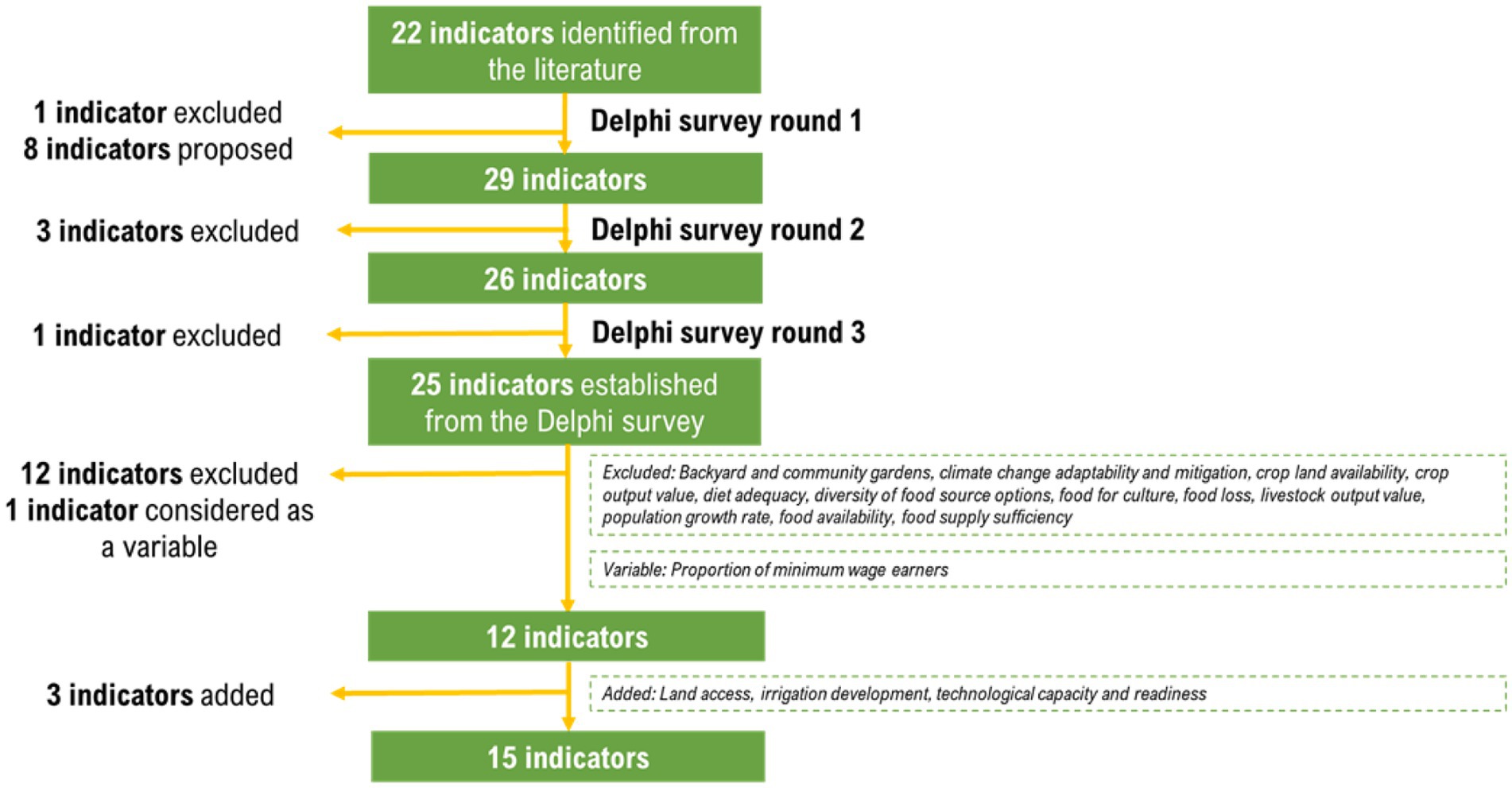 22 indicators identified from the literature

1 indicator excluded
8 indicators proposed

Delphi survey round 1

29 indicators

3 indicators excluded

Delphi survey round 2

26 indicators

1 indicator excluded

Delphi survey round 3

25 indicators established from the Delphi survey

12 indicators excluded
1 indicator considered as a variable

Excluded: Backyard and community gardens, climate change adaptability and mitigation, crop land availability, crop output value, diet adequacy, diversity of food source options, food for culture, food loss, livestock output value, population growth rate, food availability, food supply sufficiency

Variable: Proportion of minimum wage earners

12 indicators

3 indicators added

Added: Land access, irrigation development, technological capacity and readiness

15 indicators